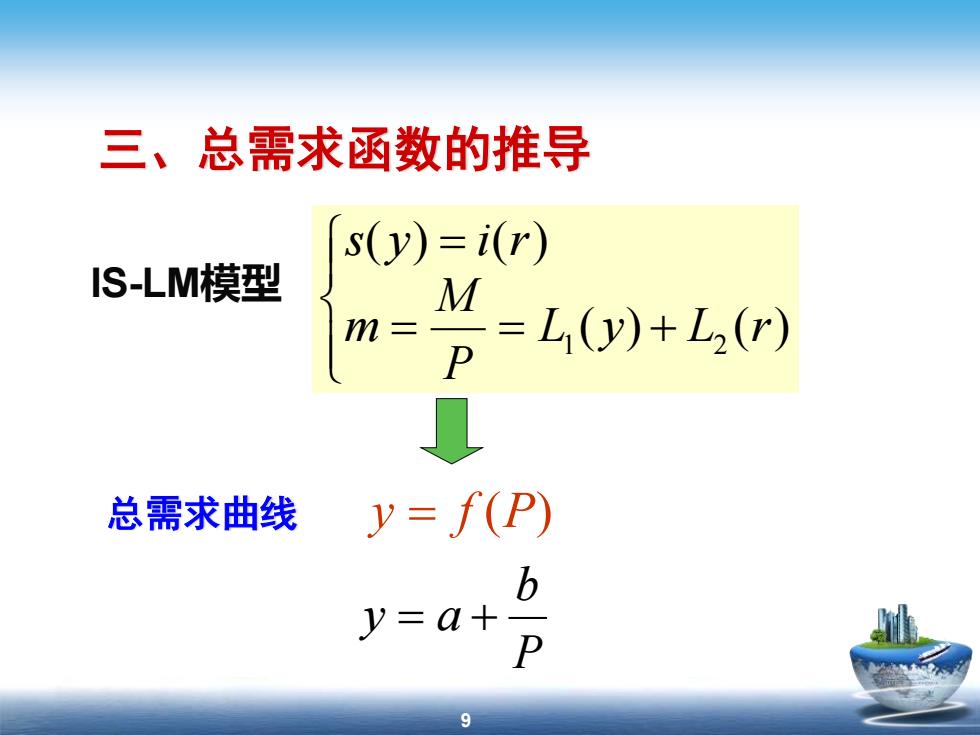 三、总需求函数的推导

IS-LM模型 $\begin{cases} s(y) = i(r) \\ m = \frac{M}{P} = L_1(y) + L_2(r) \end{cases}$

总需求曲线 $y = f(P)$

$y = a + \frac{b}{P}$

9